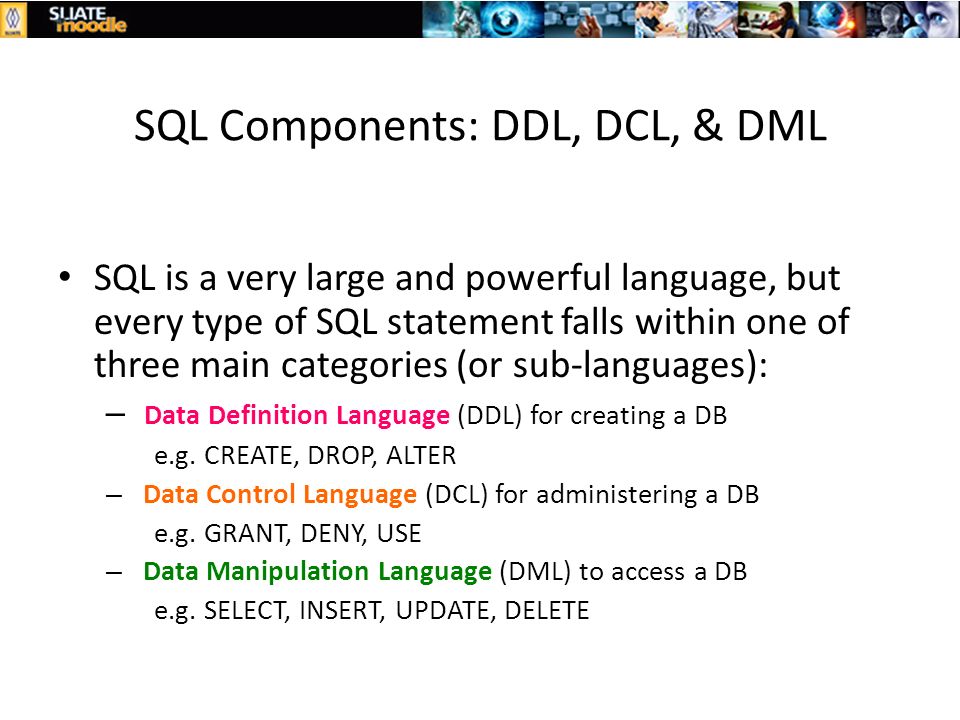 SLIATE moodle

SQL Components: DDL, DCL, & DML

• SQL is a very large and powerful language, but every type of SQL statement falls within one of three main categories (or sub-languages):

– Data Definition Language (DDL) for creating a DB
e.g. CREATE, DROP, ALTER

– Data Control Language (DCL) for administering a DB
e.g. GRANT, DENY, USE

– Data Manipulation Language (DML) to access a DB
e.g. SELECT, INSERT, UPDATE, DELETE